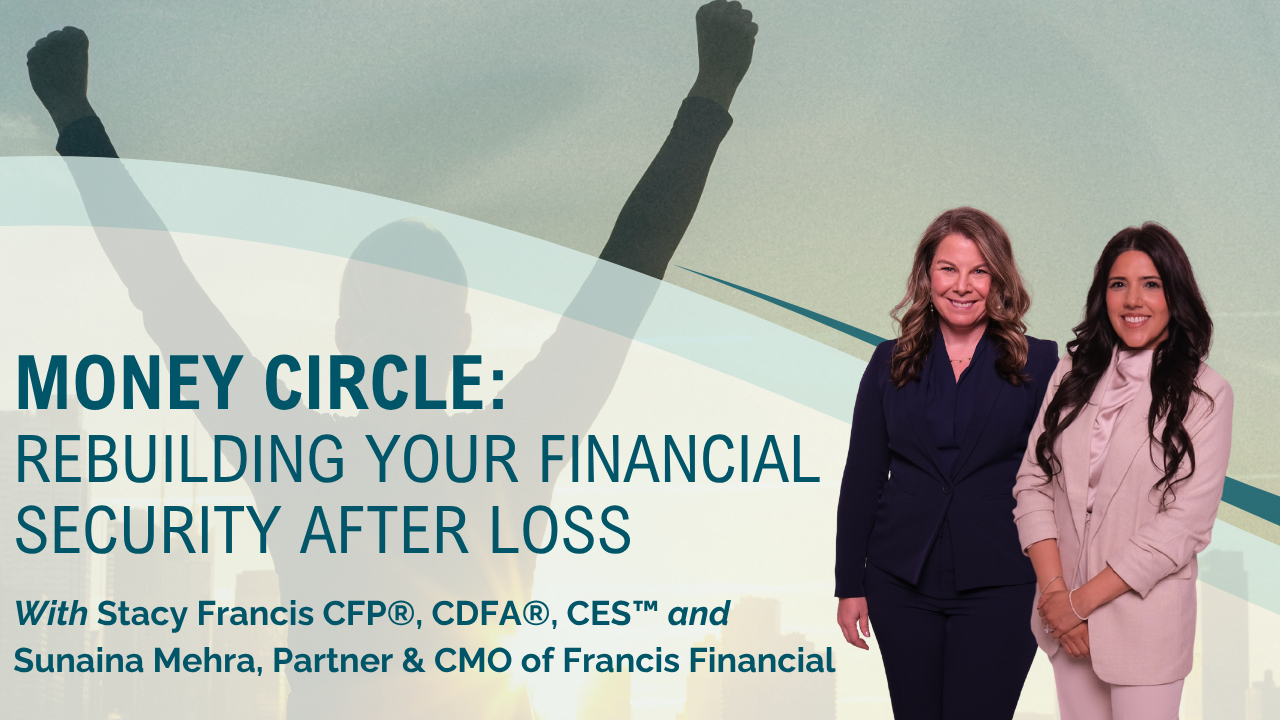 MONEY CIRCLE:
REBUILDING YOUR FINANCIAL SECURITY AFTER LOSS

With Stacy Francis CFP®, CDFA®, CES™ and Sunaina Mehra, Partner & CMO of Francis Financial